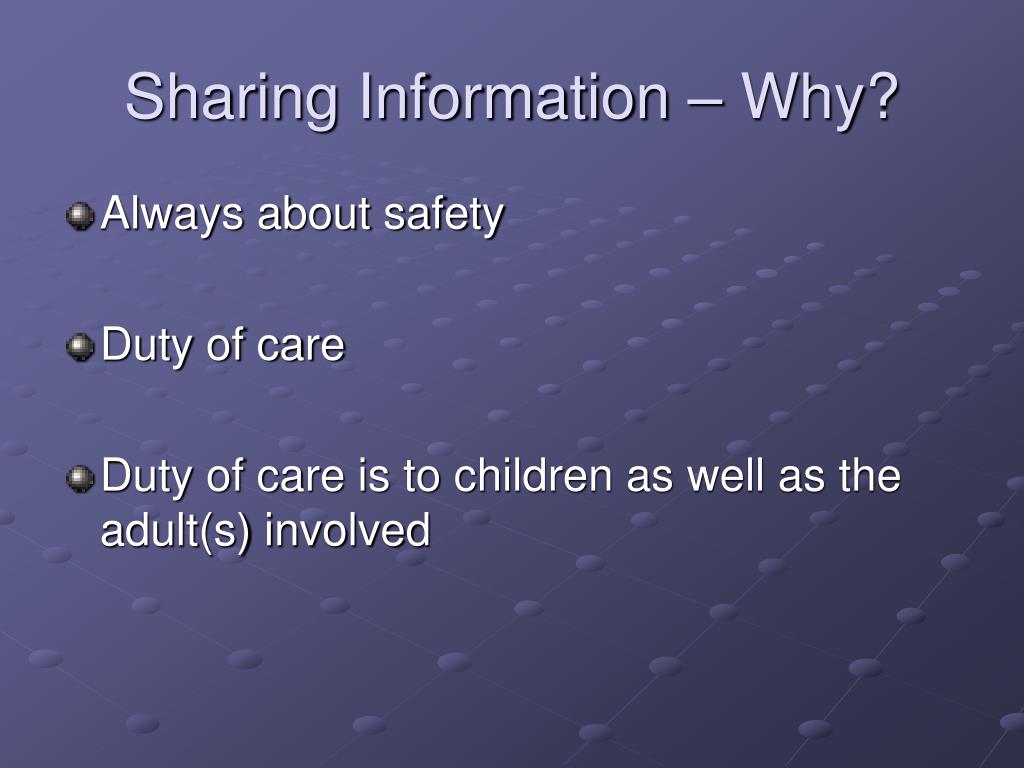 Sharing Information – Why?

Always about safety

Duty of care

Duty of care is to children as well as the adult(s) involved